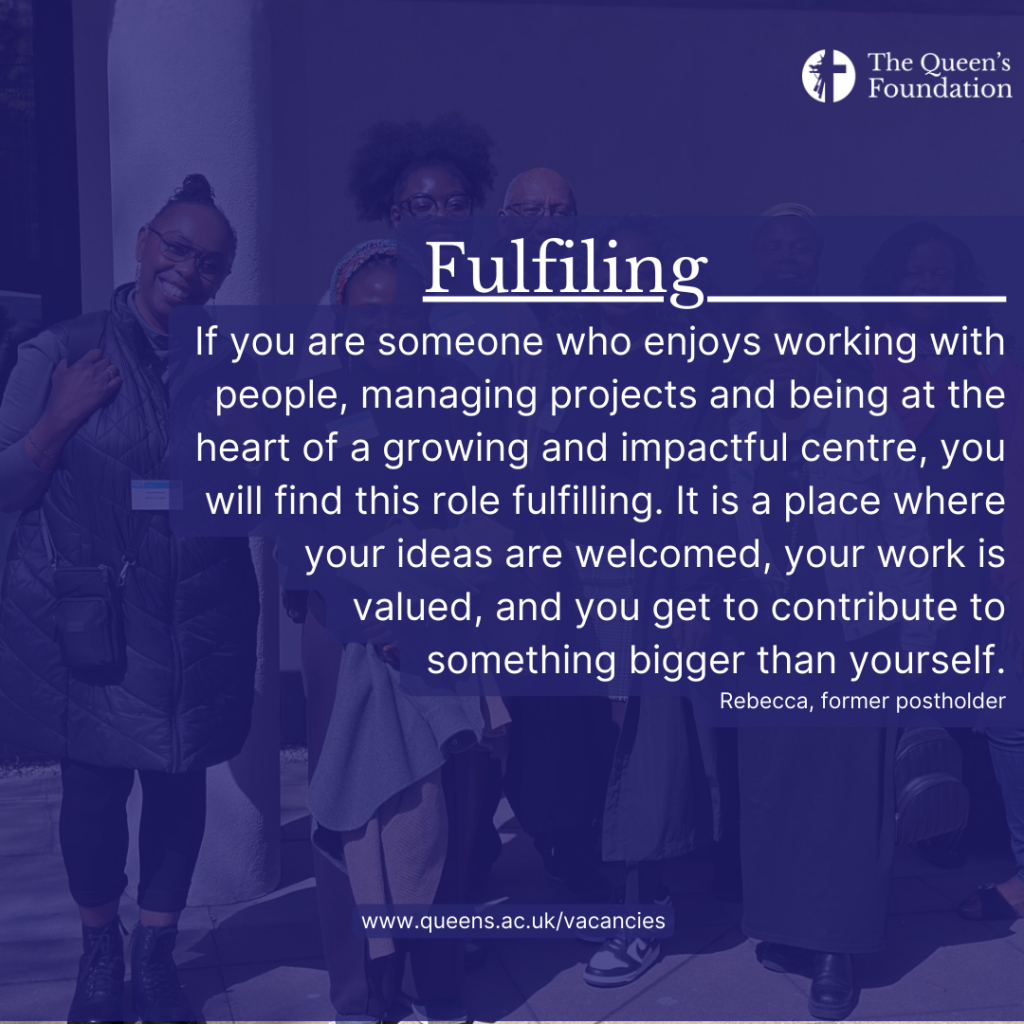 The Queen's Foundation

Fulfiling

If you are someone who enjoys working with people, managing projects and being at the heart of a growing and impactful centre, you will find this role fulfilling. It is a place where your ideas are welcomed, your work is valued, and you get to contribute to something bigger than yourself.

Rebecca, former postholder

www.queens.ac.uk/vacancies